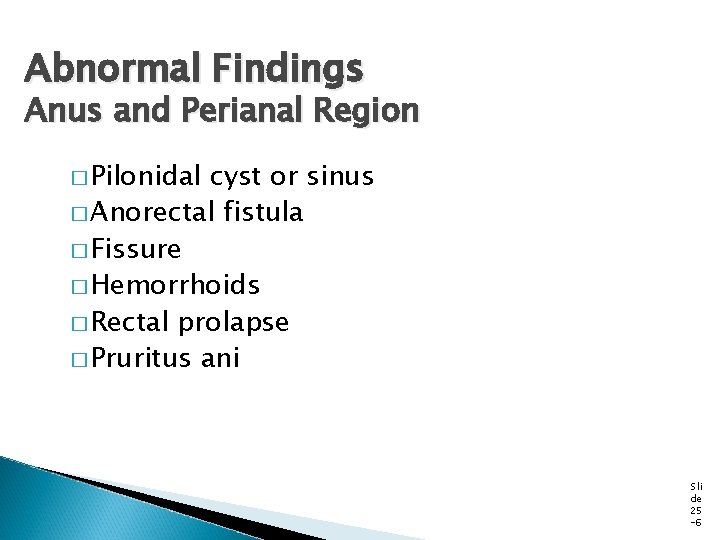 Abnormal Findings
Anus and Perianal Region

□ Pilonidal cyst or sinus
□ Anorectal fistula
□ Fissure
□ Hemorrhoids
□ Rectal prolapse
□ Pruritus ani

Slide 25-6